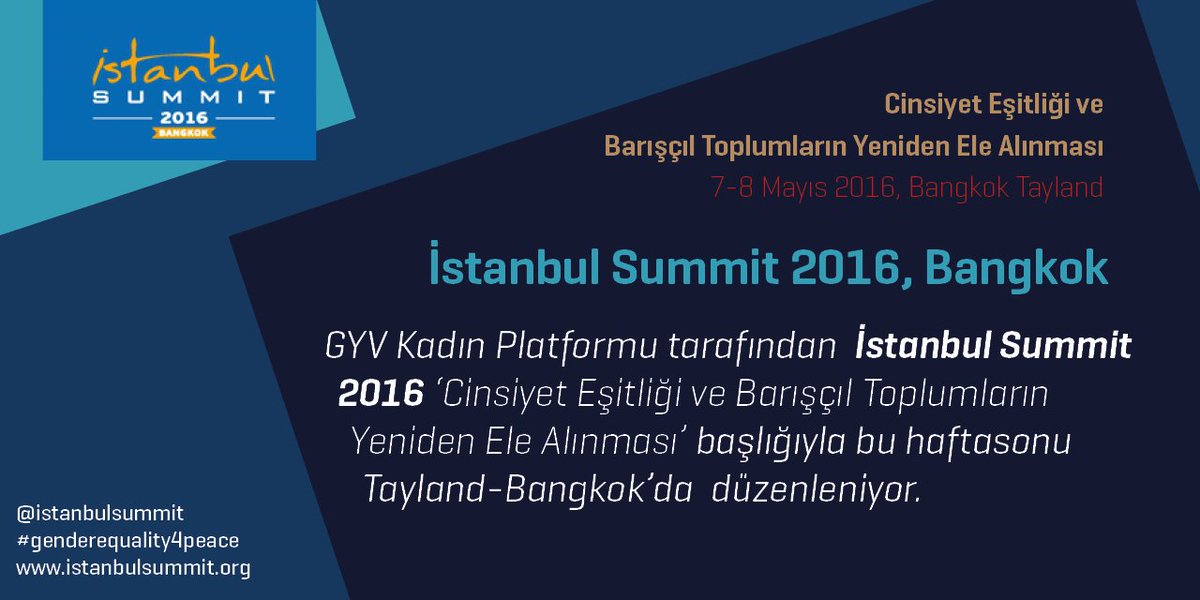 istanbul
SUMMIT
2016
BANGKOK

Cinsiyet Eşitliği ve
Barışçıl Toplumların Yeniden Ele Alınması
7-8 Mayıs 2016, Bangkok Tayland

İstanbul Summit 2016, Bangkok

GYV Kadın Platformu tarafından İstanbul Summit 2016 'Cinsiyet Eşitliği ve Barışçıl Toplumların Yeniden Ele Alınması' başlığıyla bu haftasonu Tayland-Bangkok'da düzenleniyor.

@istanbulsummit
#genderequality4peace
www.istanbulsummit.org